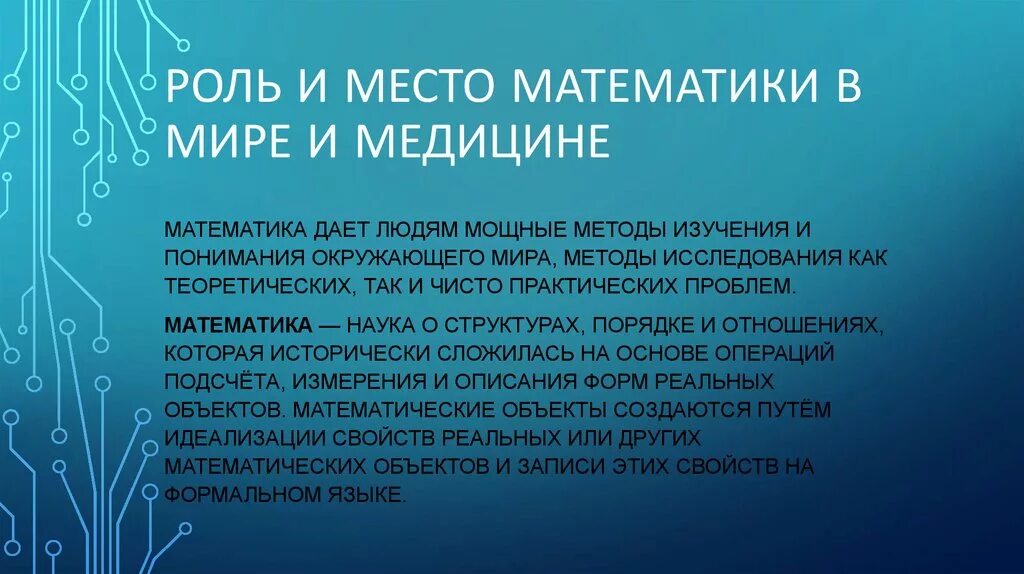 РОЛЬ И МЕСТО МАТЕМАТИКИ В МИРЕ И МЕДИЦИНЕ

МАТЕМАТИКА ДАЕТ ЛЮДЯМ МОЩНЫЕ МЕТОДЫ ИЗУЧЕНИЯ И ПОНИМАНИЯ ОКРУЖАЮЩЕГО МИРА, МЕТОДЫ ИССЛЕДОВАНИЯ КАК ТЕОРЕТИЧЕСКИХ, ТАК И ЧИСТО ПРАКТИЧЕСКИХ ПРОБЛЕМ.

МАТЕМАТИКА — НАУКА О СТРУКТУРАХ, ПОРЯДКЕ И ОТНОШЕНИЯХ, КОТОРАЯ ИСТОРИЧЕСКИ СЛОЖИЛАСЬ НА ОСНОВЕ ОПЕРАЦИЙ ПОДСЧЁТА, ИЗМЕРЕНИЯ И ОПИСАНИЯ ФОРМ РЕАЛЬНЫХ ОБЪЕКТОВ. МАТЕМАТИЧЕСКИЕ ОБЪЕКТЫ СОЗДАЮТСЯ ПУТЁМ ИДЕАЛИЗАЦИИ СВОЙСТВ РЕАЛЬНЫХ ИЛИ ДРУГИХ МАТЕМАТИЧЕСКИХ ОБЪЕКТОВ И ЗАПИСИ ЭТИХ СВОЙСТВ НА ФОРМАЛЬНОМ ЯЗЫКЕ.